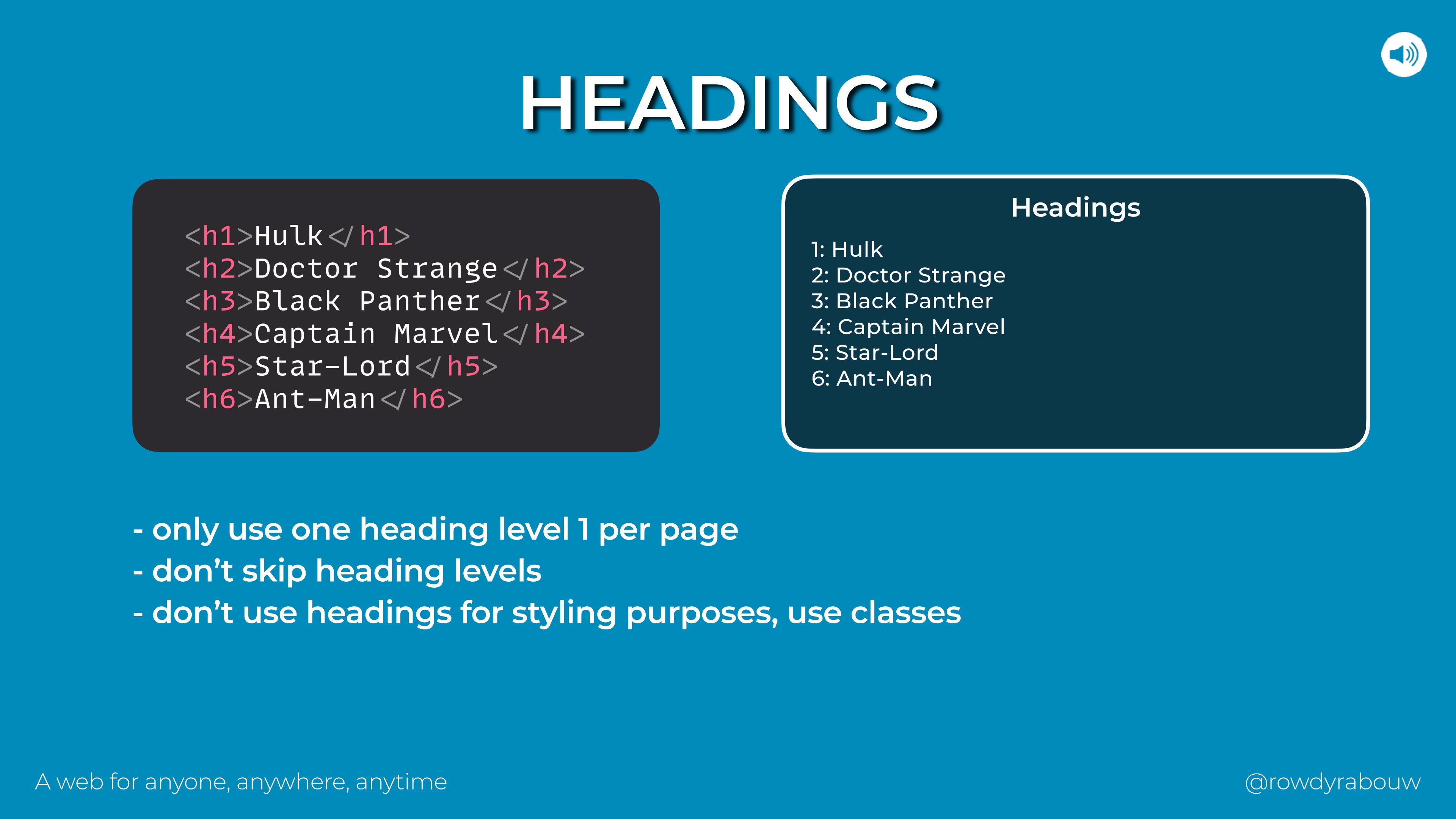 HEADINGS

<h1>Hulk</h1>
<h2>Doctor Strange</h2>
<h3>Black Panther</h3>
<h4>Captain Marvel</h4>
<h5>Star-Lord</h5>
<h6>Ant-Man</h6>

Headings

1: Hulk
2: Doctor Strange
3: Black Panther
4: Captain Marvel
5: Star-Lord
6: Ant-Man

- only use one heading level 1 per page
- don't skip heading levels
- don't use headings for styling purposes, use classes

A web for anyone, anywhere, anytime

@rowdyrabouw